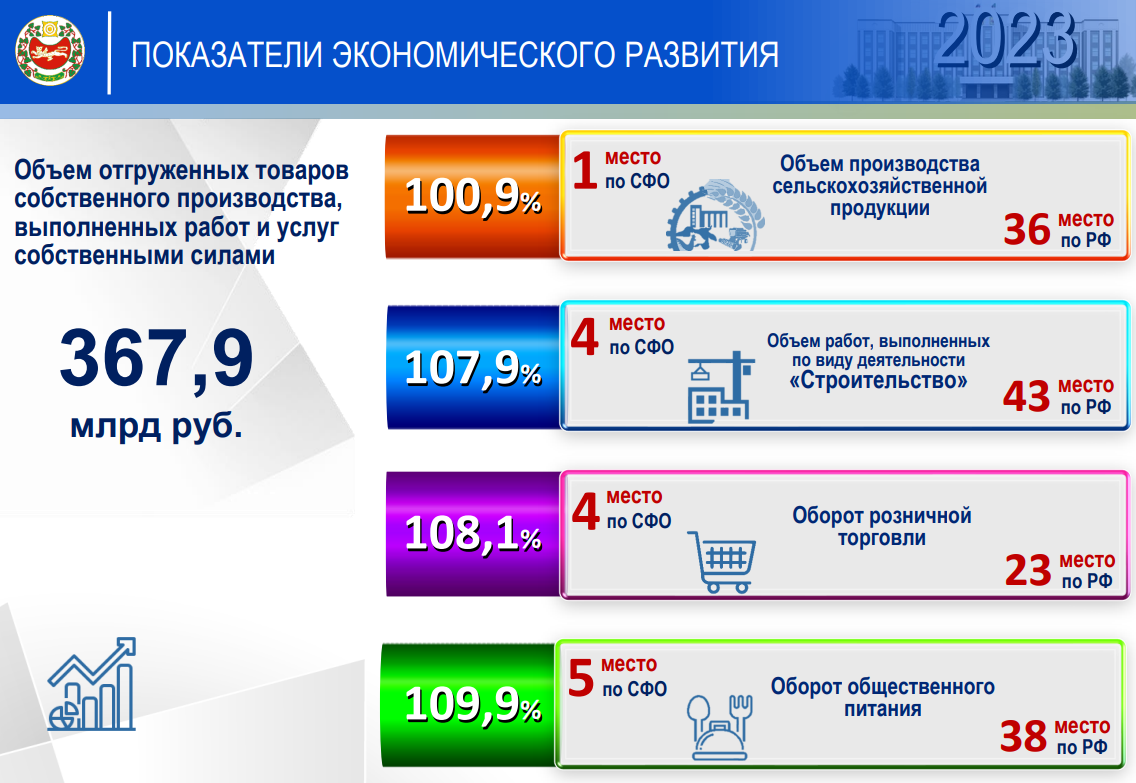 ПОКАЗАТЕЛИ ЭКОНОМИЧЕСКОГО РАЗВИТИЯ

2023

Объем отгруженных товаров собственного производства, выполненных работ и услуг собственными силами

367,9

млрд руб.

100,9%

1 место по СФО

Объем производства сельскохозяйственной продукции

36 место по РФ

107,9%

4 место по СФО

Объем работ, выполненных по виду деятельности «Строительство»

43 место по РФ

108,1%

4 место по СФО

Оборот розничной торговли

23 место по РФ

109,9%

5 место по СФО

Оборот общественного питания

38 место по РФ